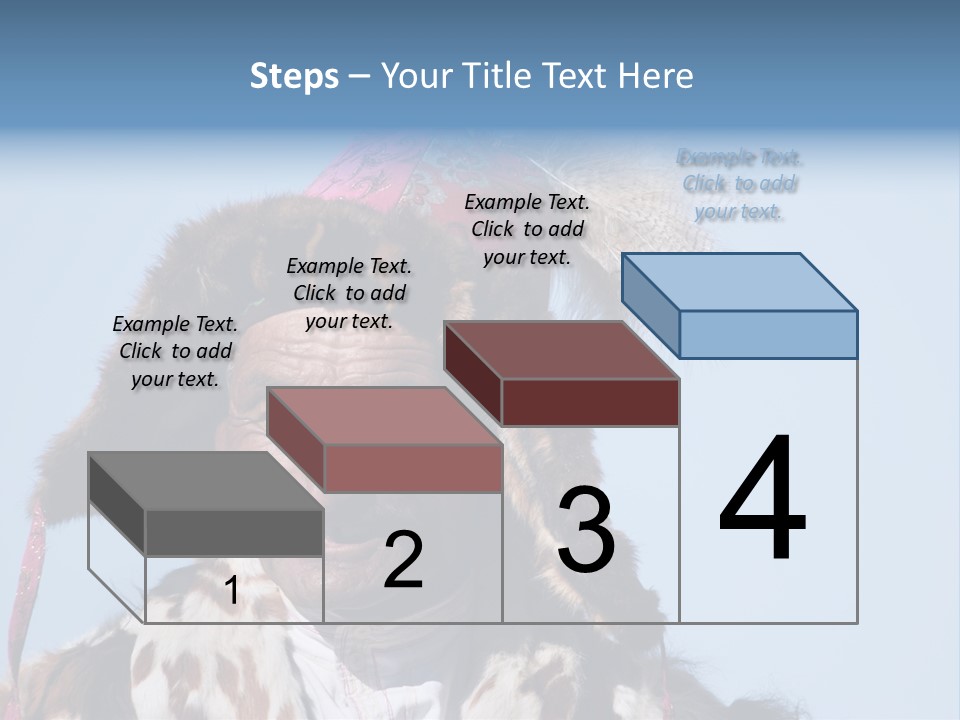 Steps – Your Title Text Here

Example Text. Click to add your text.

Example Text. Click to add your text.

Example Text. Click to add your text.

Example Text. Click to add your text.

1

2

3

4